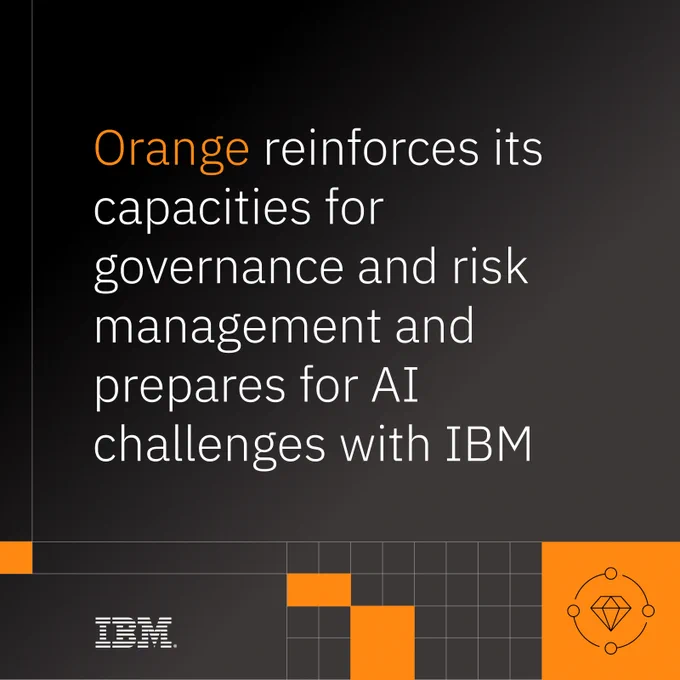 Orange reinforces its capacities for governance and risk management and prepares for AI challenges with IBM

IBM.